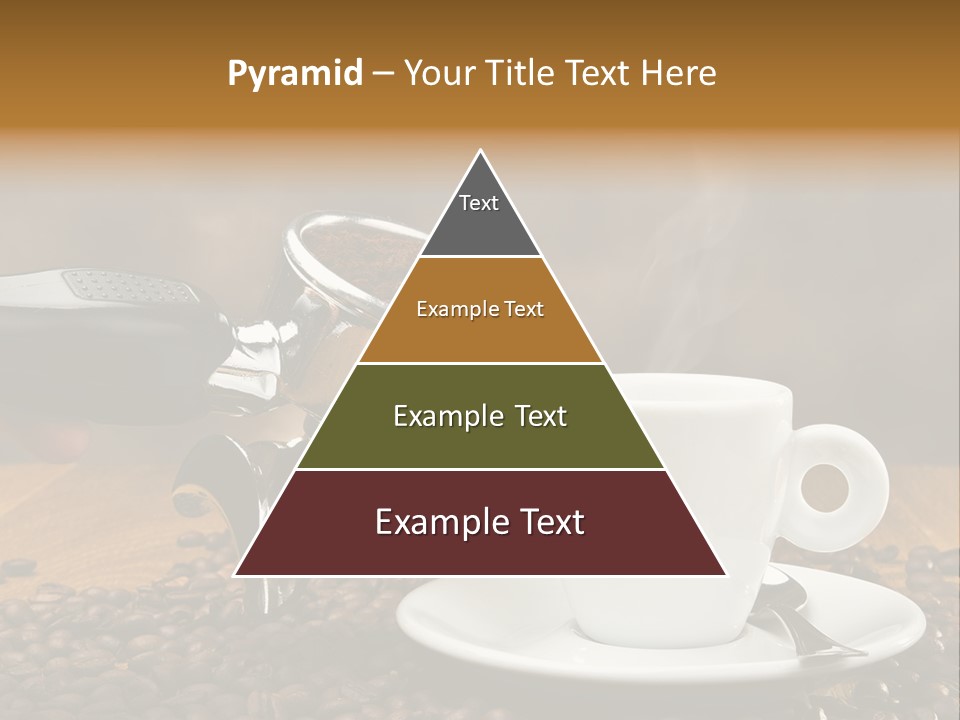 Pyramid – Your Title Text Here

Text

Example Text

Example Text

Example Text